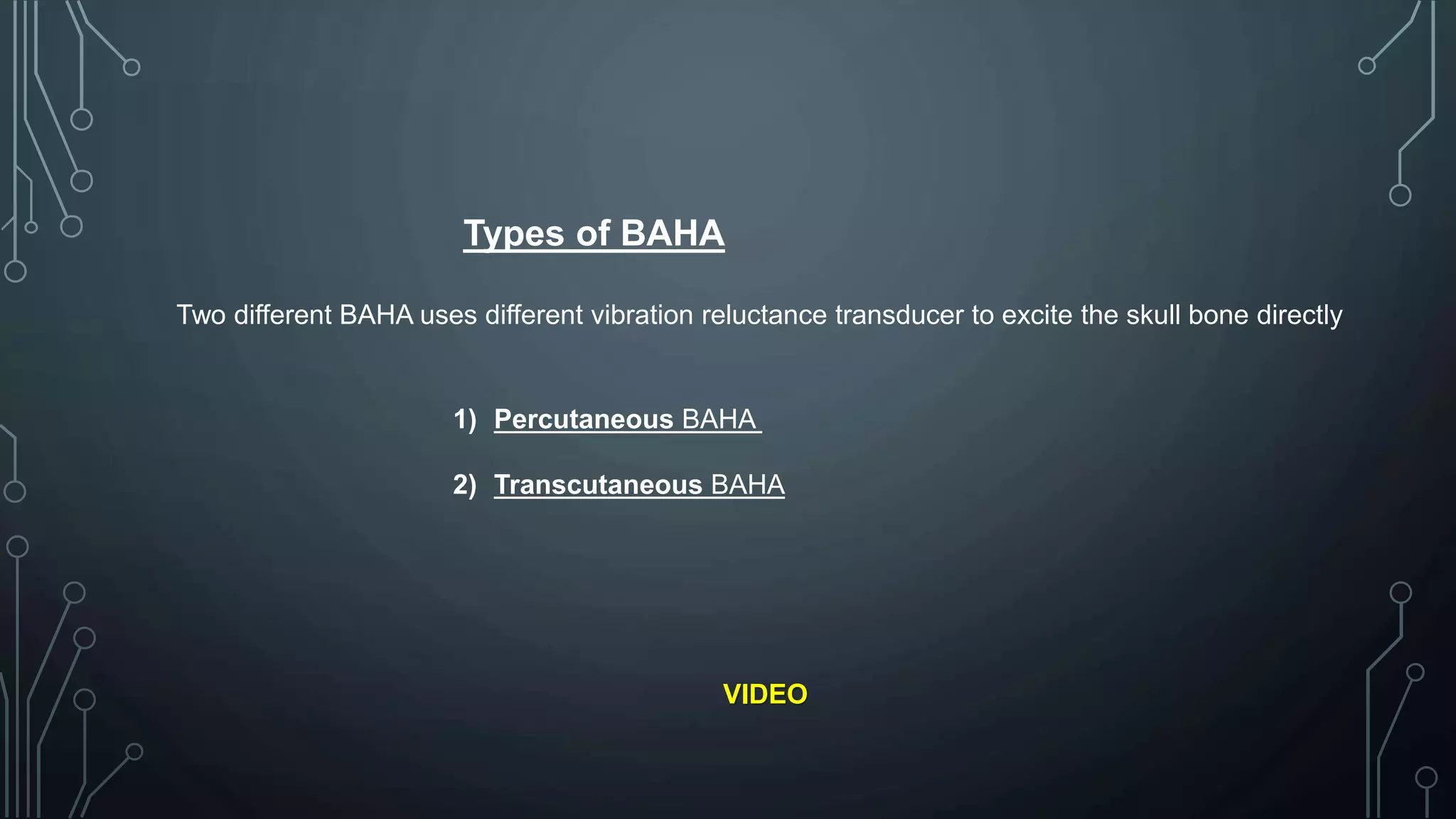 Types of BAHA

Two different BAHA uses different vibration reluctance transducer to excite the skull bone directly

1) Percutaneous BAHA

2) Transcutaneous BAHA

VIDEO